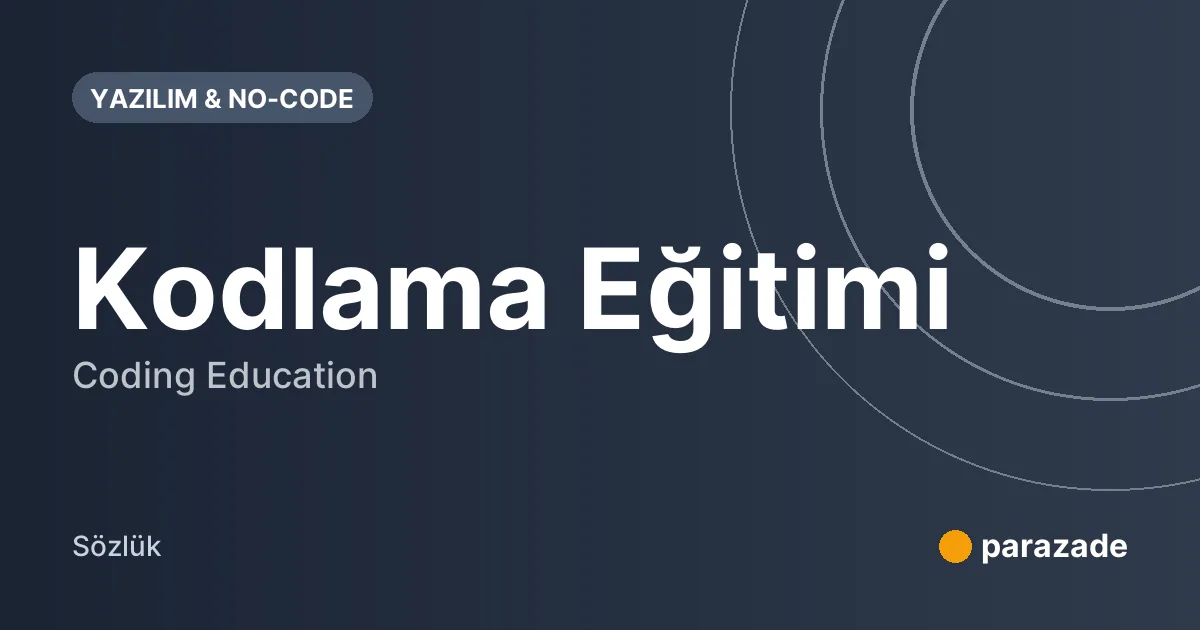 YAZILIM & NO-CODE

Kodlama Eğitimi

Coding Education

Sözlük

parazade